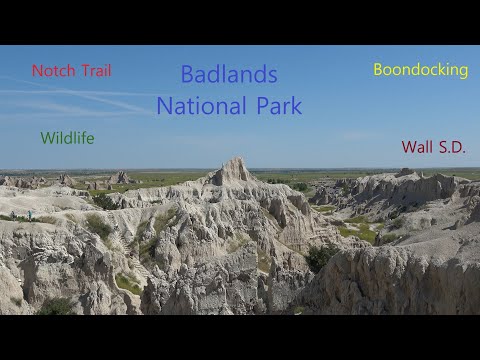 Notch Trail

Badlands National Park

Boondocking

Wildlife

Wall S.D.